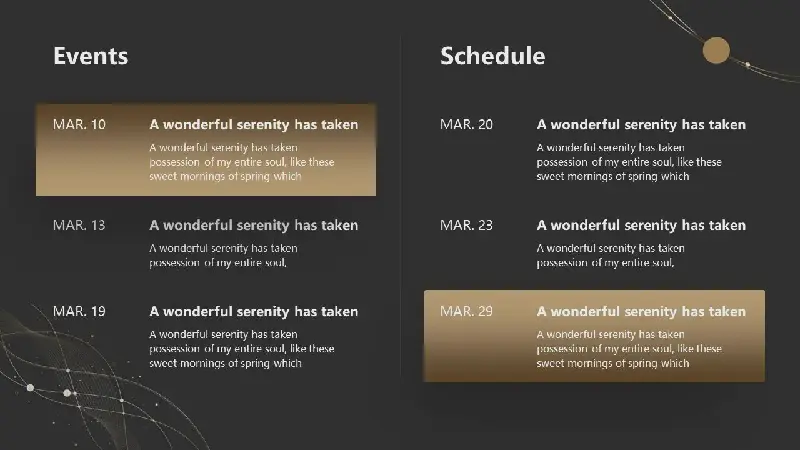 Events

MAR. 10
A wonderful serenity has taken
A wonderful serenity has taken possession of my entire soul, like these sweet mornings of spring which

MAR. 13
A wonderful serenity has taken
A wonderful serenity has taken possession of my entire soul,

MAR. 19
A wonderful serenity has taken
A wonderful serenity has taken possession of my entire soul, like these sweet mornings of spring which

Schedule

MAR. 20
A wonderful serenity has taken
A wonderful serenity has taken possession of my entire soul, like these sweet mornings of spring which

MAR. 23
A wonderful serenity has taken
A wonderful serenity has taken possession of my entire soul,

MAR. 29
A wonderful serenity has taken
A wonderful serenity has taken possession of my entire soul, like these sweet mornings of spring which